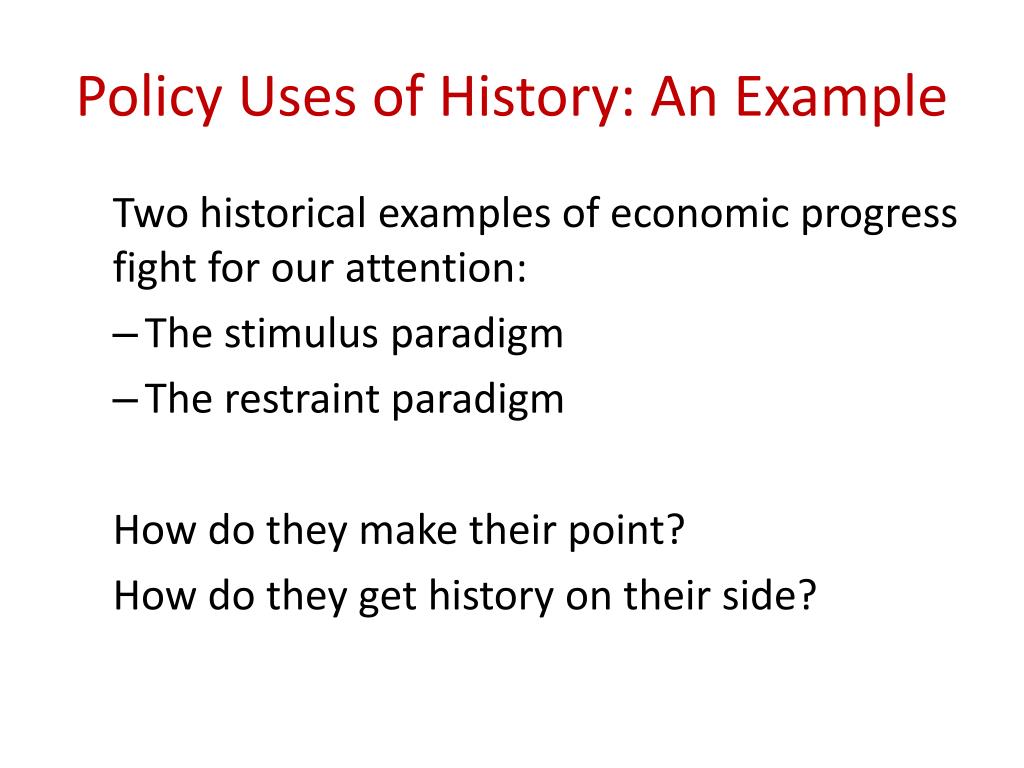 Policy Uses of History: An Example

Two historical examples of economic progress fight for our attention:

– The stimulus paradigm

– The restraint paradigm

How do they make their point?

How do they get history on their side?